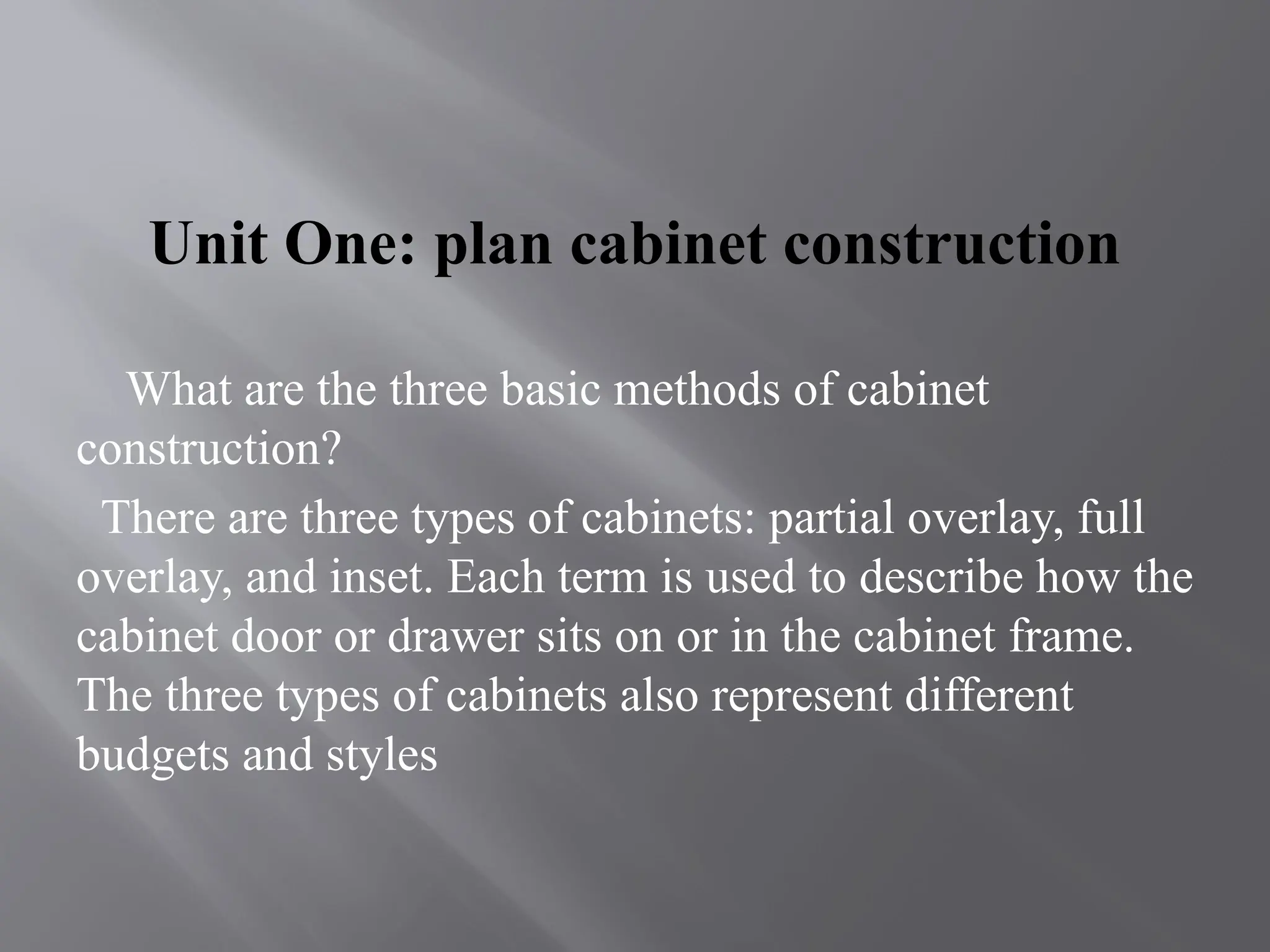 Unit One: plan cabinet construction

What are the three basic methods of cabinet construction?

There are three types of cabinets: partial overlay, full overlay, and inset. Each term is used to describe how the cabinet door or drawer sits on or in the cabinet frame. The three types of cabinets also represent different budgets and styles